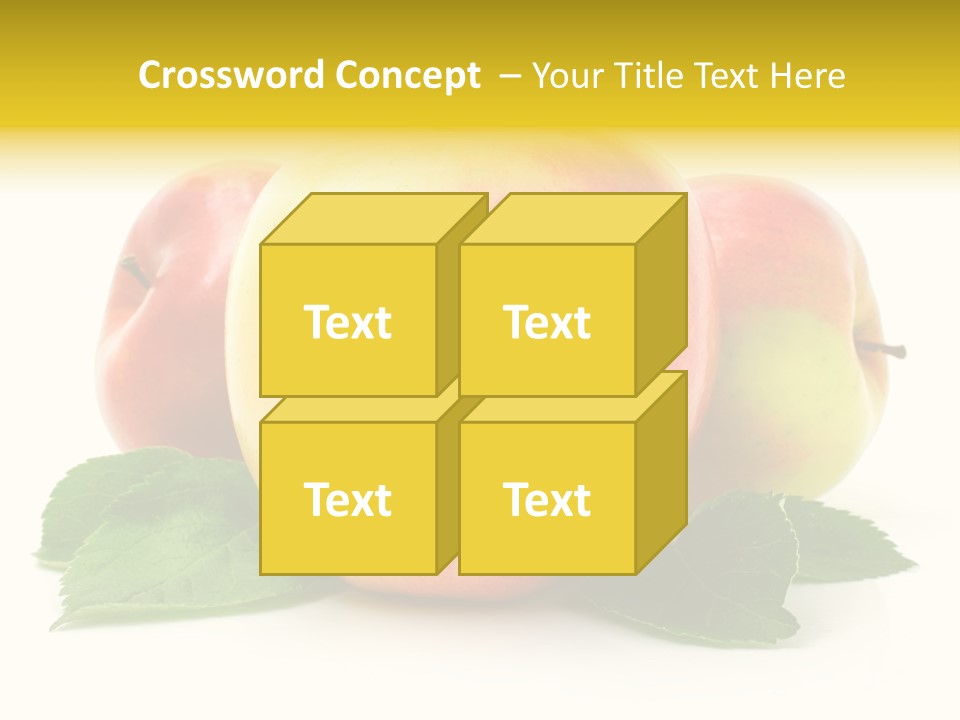 Crossword Concept – Your Title Text Here

Text

Text

Text

Text